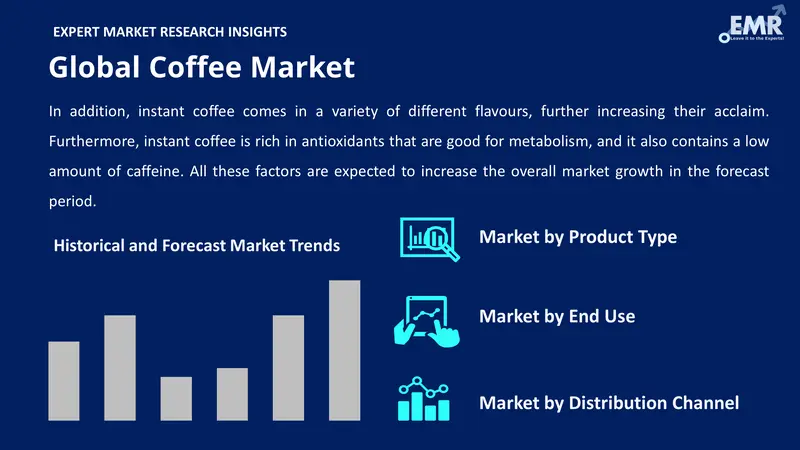 EXPERT MARKET RESEARCH INSIGHTS

EMR
Leave it to the Experts!

Global Coffee Market

In addition, instant coffee comes in a variety of different flavours, further increasing their acclaim. Furthermore, instant coffee is rich in antioxidants that are good for metabolism, and it also contains a low amount of caffeine. All these factors are expected to increase the overall market growth in the forecast period.

Historical and Forecast Market Trends

Market by Product Type

Market by End Use

Market by Distribution Channel